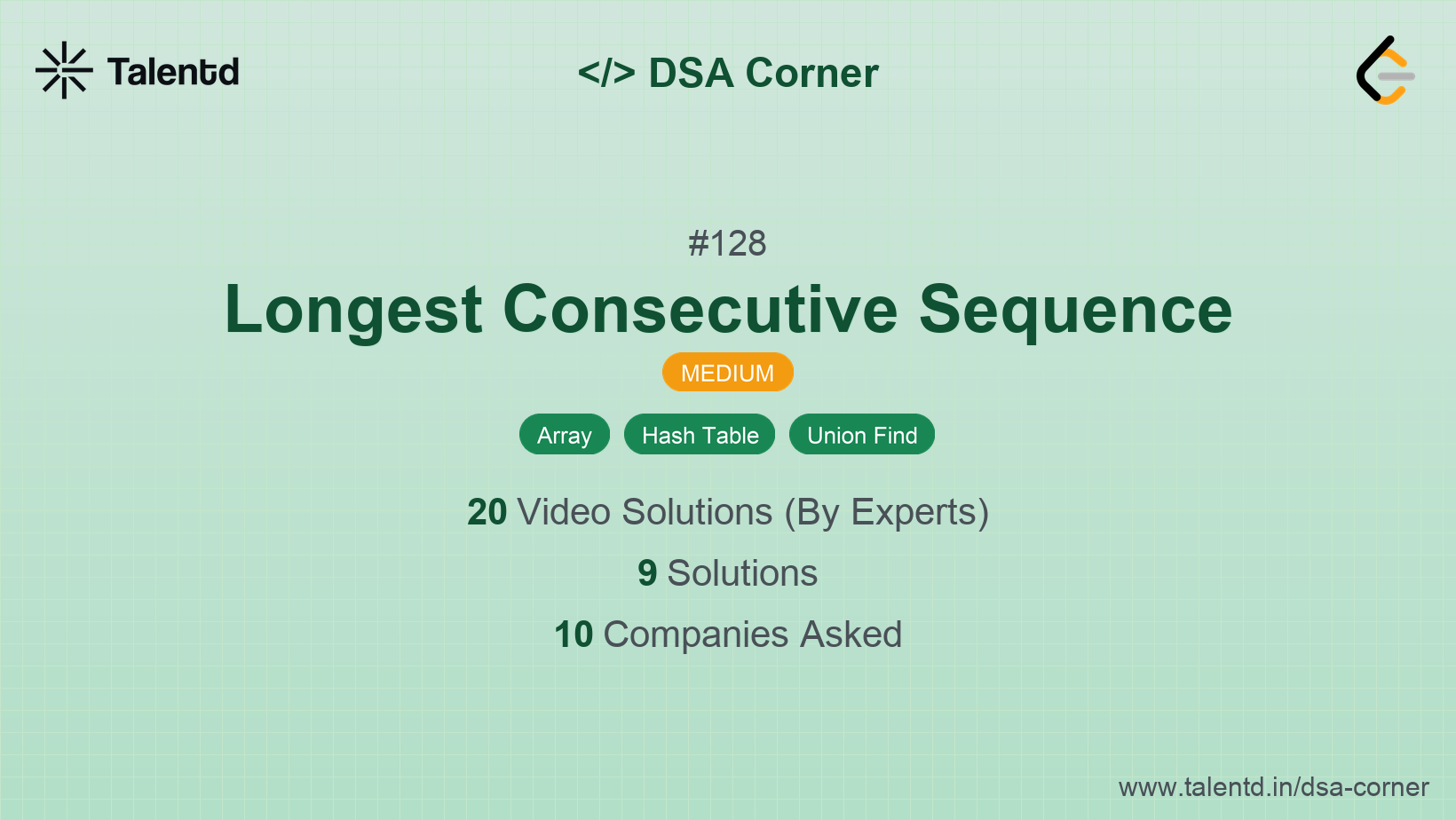 Talentd

</> DSA Corner

#128

Longest Consecutive Sequence

MEDIUM

Array Hash Table Union Find

20 Video Solutions (By Experts)

9 Solutions

10 Companies Asked

www.talentd.in/dsa-corner